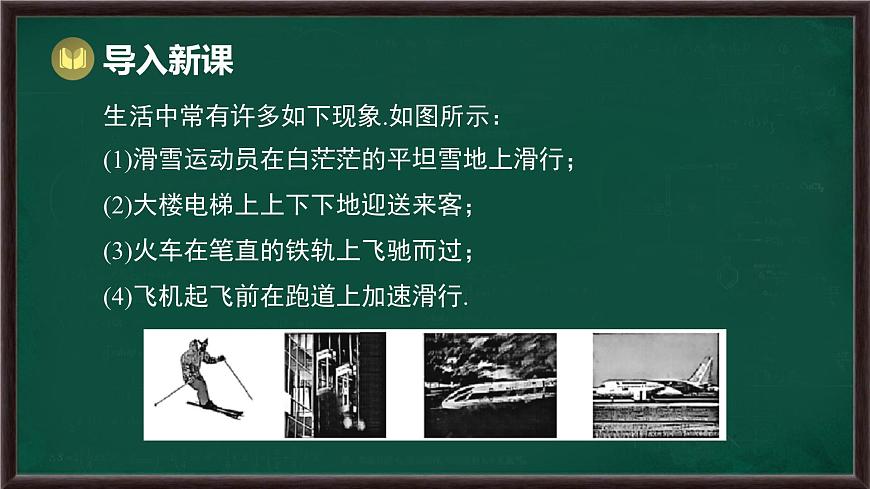 导入新课

生活中常有许多如下现象.如图所示：

(1)滑雪运动员在白茫茫的平坦雪地上滑行；

(2)大楼电梯上上下下地迎送来客；

(3)火车在笔直的铁轨上飞驰而过；

(4)飞机起飞前在跑道上加速滑行.